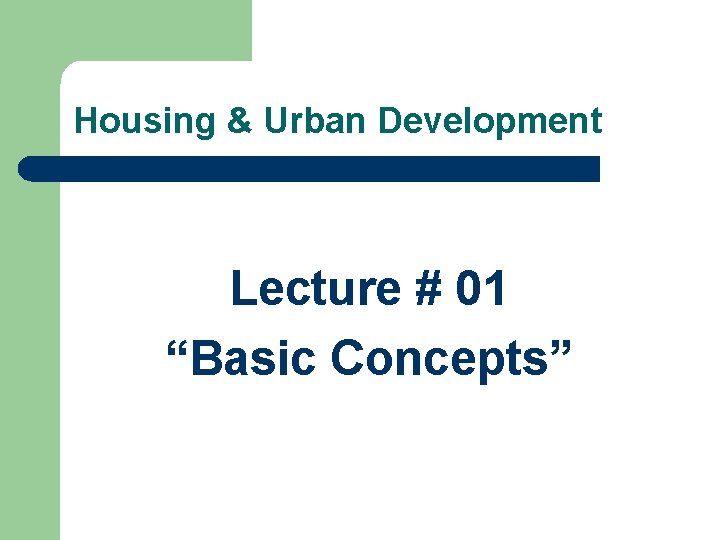 Housing & Urban Development

Lecture # 01
“Basic Concepts”